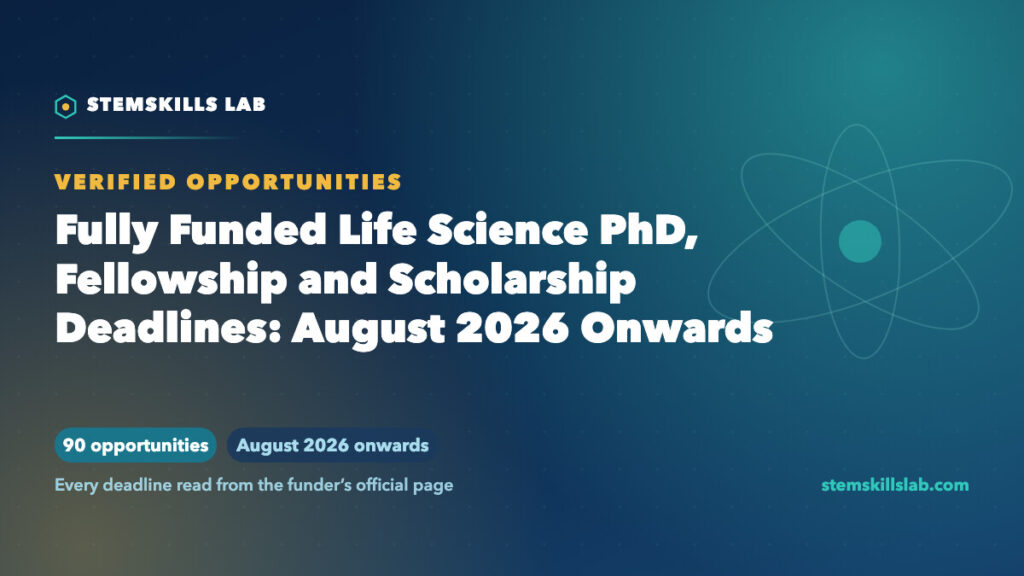 STEMSKILLS LAB

VERIFIED OPPORTUNITIES

Fully Funded Life Science PhD, Fellowship and Scholarship Deadlines: August 2026 Onwards

90 opportunities

August 2026 onwards

Every deadline read from the funder's official page

stemskillslab.com